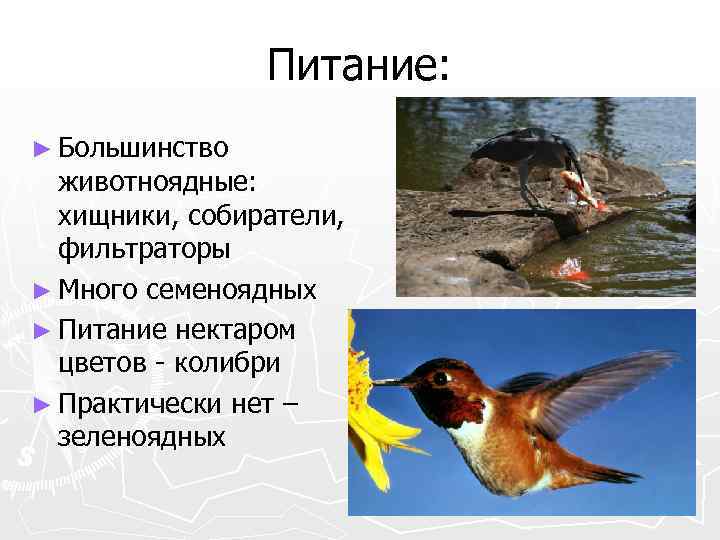 Питание:

► Большинство животноядные: хищники, собиратели, фильтраторы

► Много семеноядных

► Питание нектаром цветов - колибри

► Практически нет – зеленоядных